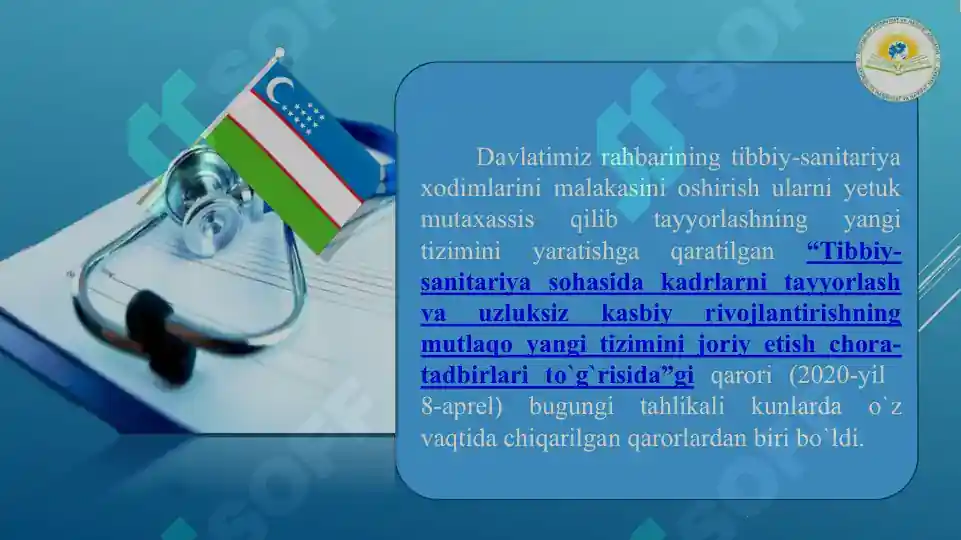 Davlatimiz rahbarining tibbiy-sanitariya xodimlarini malakasini oshirish ularni yetuk mutaxassis qilib tayyorlashning yangi tizimini yaratishga qaratilgan “Tibbiy-sanitariya sohasida kadrlarni tayyorlash va uzluksiz kasbiy rivojlantirishning mutlaqo yangi tizimini joriy etish chora-tadbirlari to`g`risida”gi qarori (2020-yil 8-aprel) bugungi tahlikali kunlarda o`z vaqtida chiqarilgan qarorlardan biri bo`ldi.